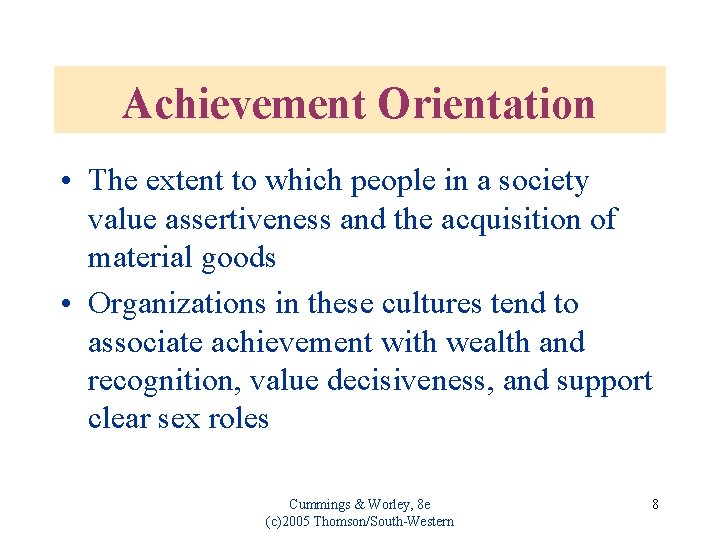 Achievement Orientation

• The extent to which people in a society value assertiveness and the acquisition of material goods

• Organizations in these cultures tend to associate achievement with wealth and recognition, value decisiveness, and support clear sex roles

Cummings & Worley, 8e
(c)2005 Thomson/South-Western

8